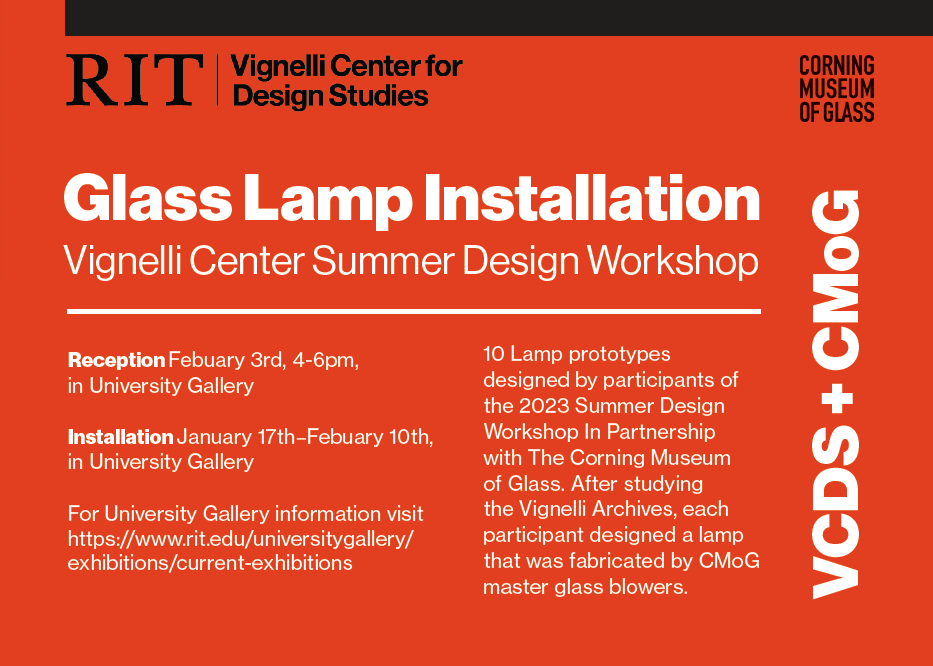 RIT | Vignelli Center for Design Studies

CORNING MUSEUM OF GLASS

Glass Lamp Installation
Vignelli Center Summer Design Workshop

Reception Febuary 3rd, 4-6pm, in University Gallery

Installation January 17th–Febuary 10th, in University Gallery

For University Gallery information visit https://www.rit.edu/universitygallery/exhibitions/current-exhibitions

10 Lamp prototypes designed by participants of the 2023 Summer Design Workshop In Partnership with The Corning Museum of Glass. After studying the Vignelli Archives, each participant designed a lamp that was fabricated by CMoG master glass blowers.

VCDS + CMoG